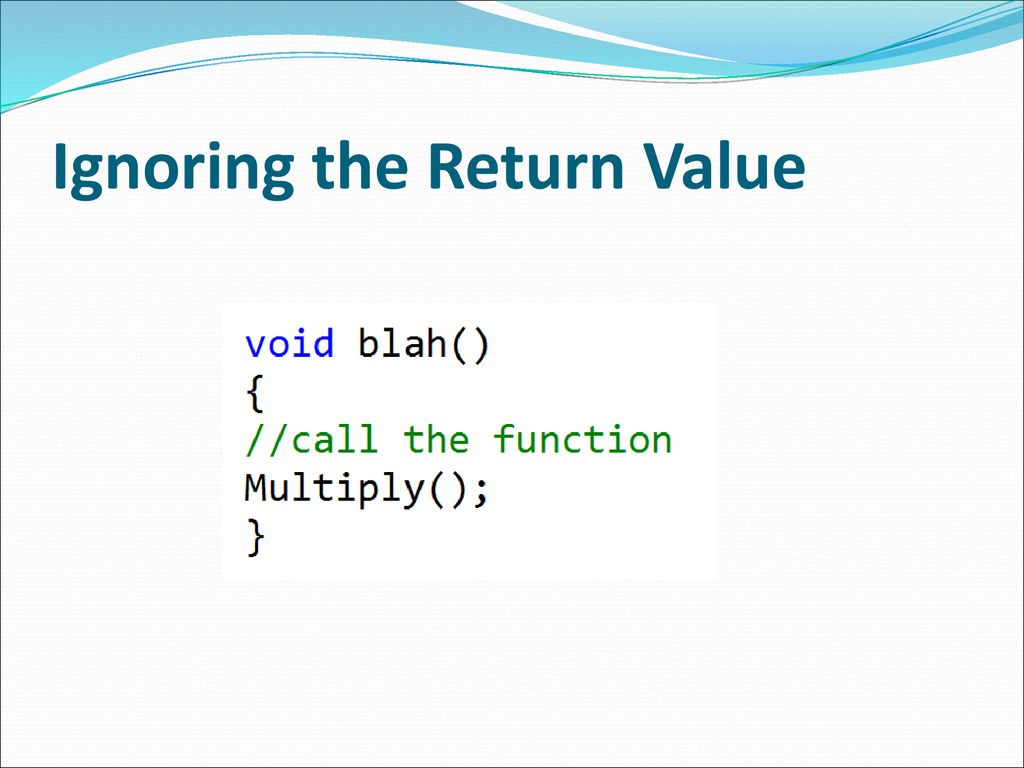 Ignoring the Return Value

void blah()
{
//call the function
Multiply();
}